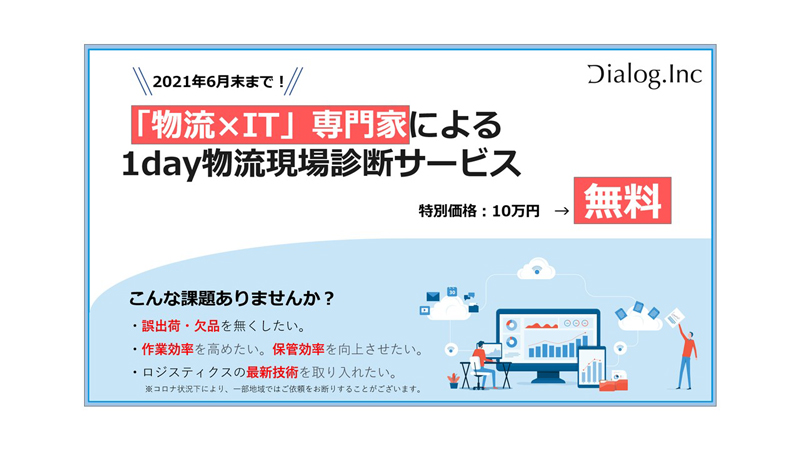 2021年6月末まで！

Dialog.Inc

「物流×IT」専門家による
1day物流現場診断サービス

特別価格：10万円 → 無料

こんな課題ありませんか？

・誤出荷・欠品を無くしたい。

・作業効率を高めたい。保管効率を向上させたい。

・ロジスティクスの最新技術を取り入れたい。

※コロナ状況下により、一部地域ではご依頼をお断りすることがございます。